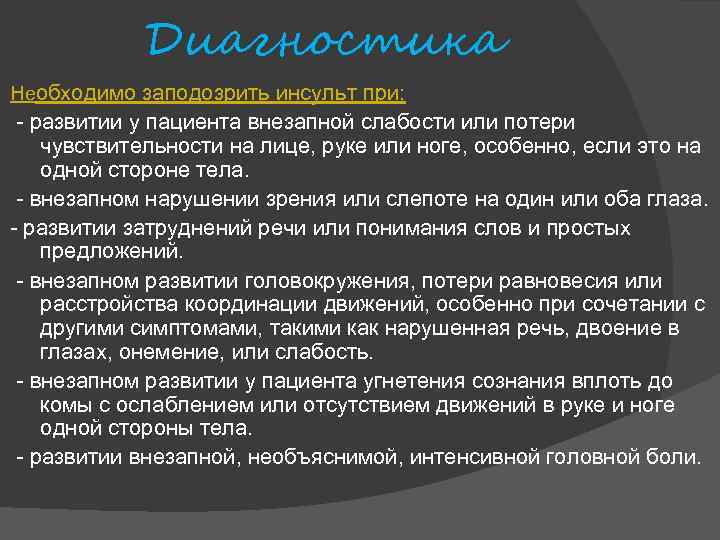 Диагностика

Необходимо заподозрить инсульт при:

- развитии у пациента внезапной слабости или потери чувствительности на лице, руке или ноге, особенно, если это на одной стороне тела.

- внезапном нарушении зрения или слепоте на один или оба глаза.

- развитии затруднений речи или понимания слов и простых предложений.

- внезапном развитии головокружения, потери равновесия или расстройства координации движений, особенно при сочетании с другими симптомами, такими как нарушенная речь, двоение в глазах, онемение, или слабость.

- внезапном развитии у пациента угнетения сознания вплоть до комы с ослаблением или отсутствием движений в руке и ноге одной стороны тела.

- развитии внезапной, необъяснимой, интенсивной головной боли.